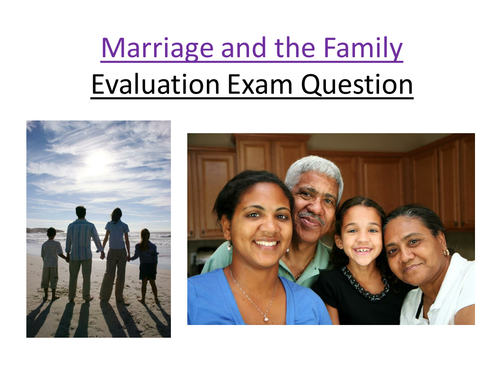 Marriage and the Family
Evaluation Exam Question